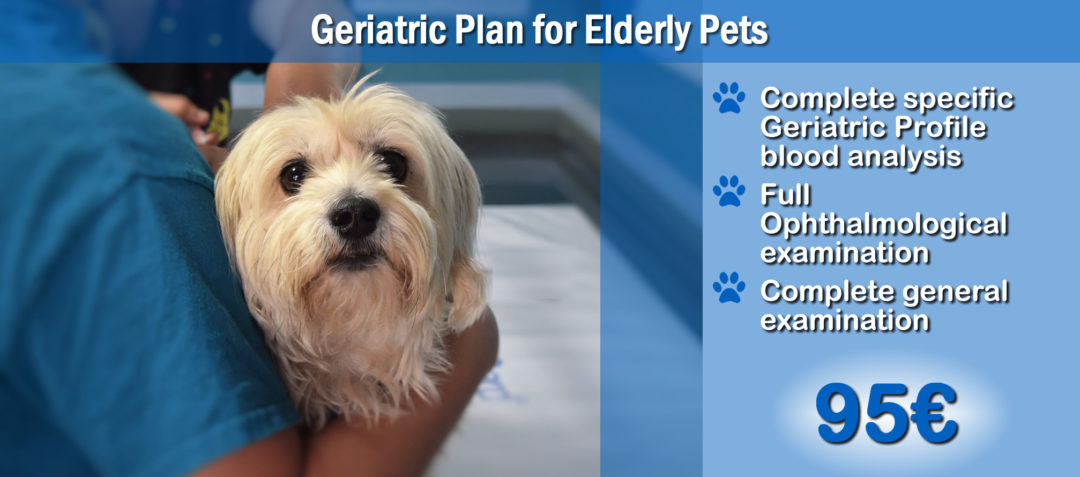 Geriatric Plan for Elderly Pets

Complete specific Geriatric Profile blood analysis

Full Ophthalmological examination

Complete general examination

95€